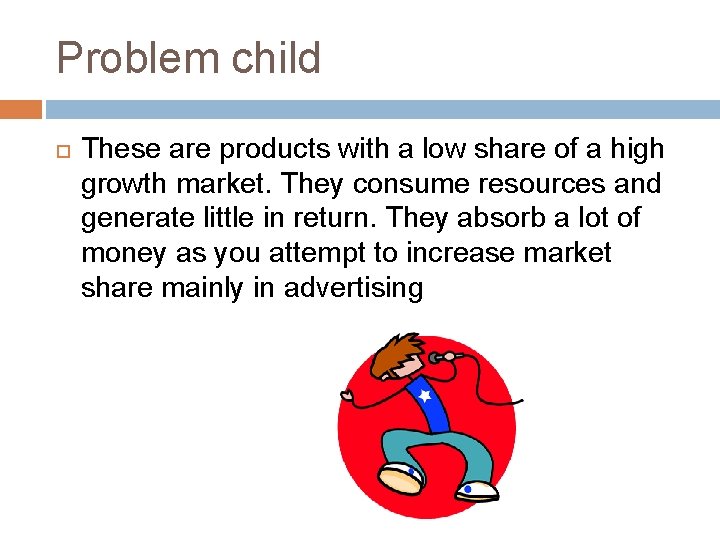 Problem child

These are products with a low share of a high growth market. They consume resources and generate little in return. They absorb a lot of money as you attempt to increase market share mainly in advertising